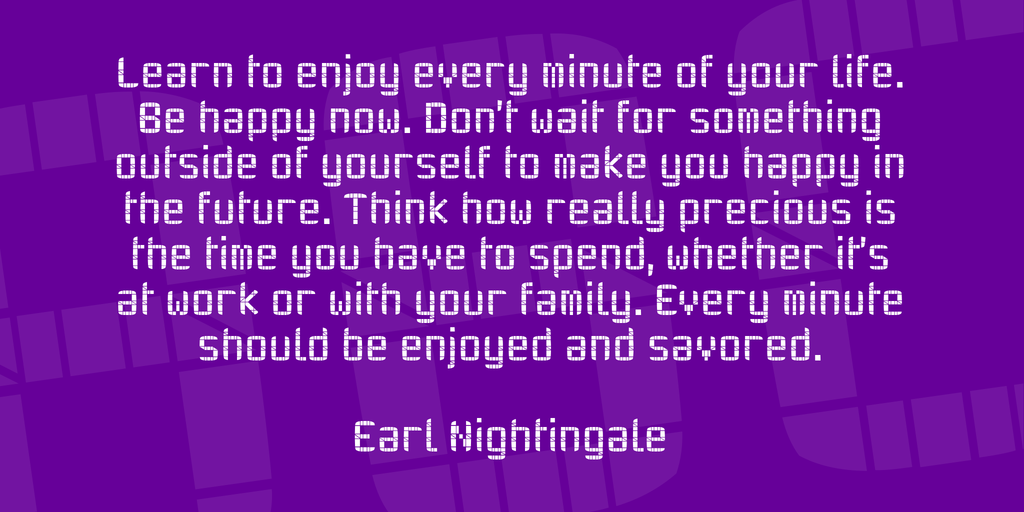 Learn to enjoy every minute of your life. Be happy now. Don't wait for something outside of yourself to make you happy in the future. Think how really precious is the time you have to spend, whether it's at work or with your family. Every minute should be enjoyed and savored.

Earl Nightingale